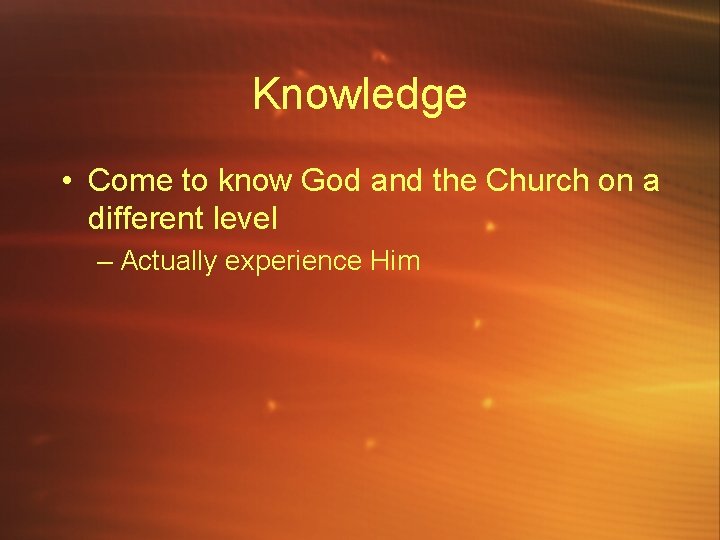 Knowledge

• Come to know God and the Church on a different level

– Actually experience Him